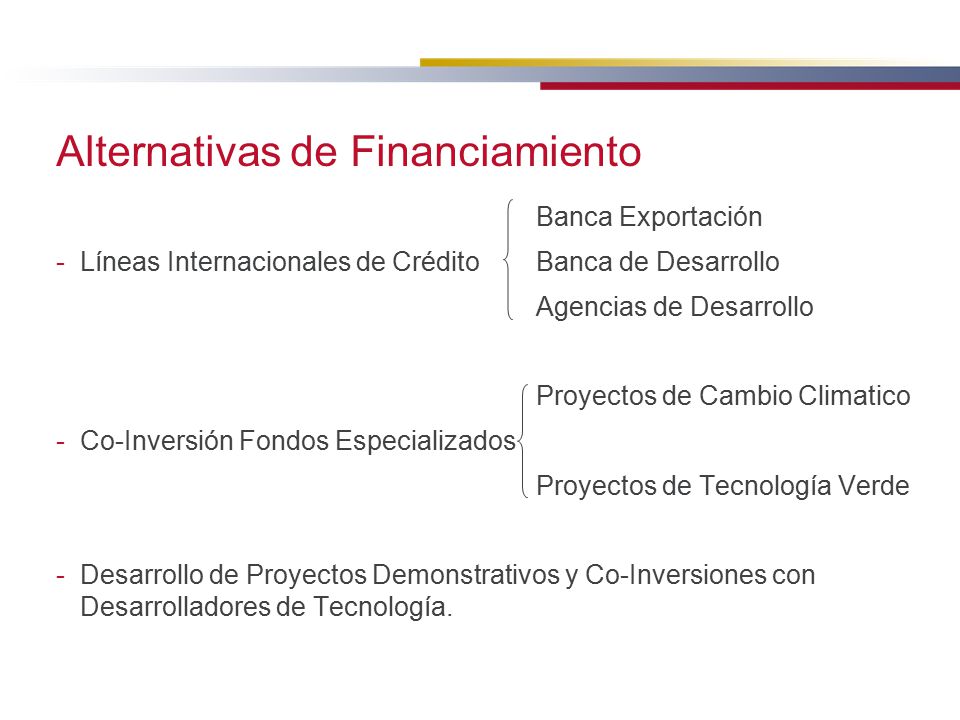 Alternativas de Financiamiento

- Líneas Internacionales de Crédito

Banca Exportación
Banca de Desarrollo
Agencias de Desarrollo

- Co-Inversión Fondos Especializados

Proyectos de Cambio Climatico
Proyectos de Tecnología Verde

- Desarrollo de Proyectos Demonstrativos y Co-Inversiones con Desarrolladores de Tecnología.